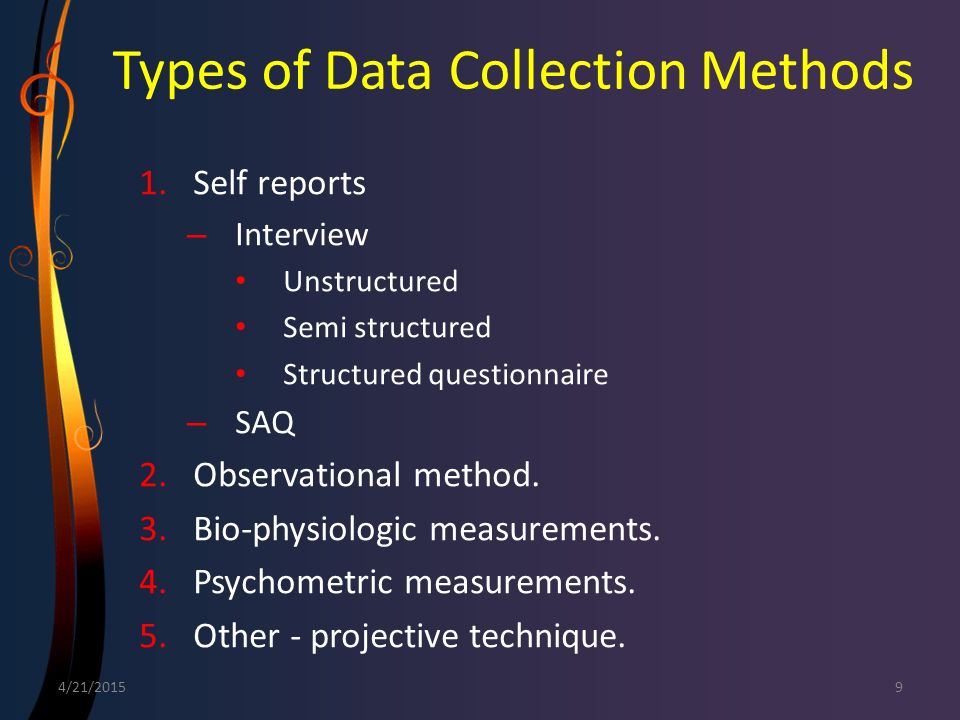 Types of Data Collection Methods

1. Self reports
– Interview
• Unstructured
• Semi structured
• Structured questionnaire
– SAQ
2. Observational method.
3. Bio-physiologic measurements.
4. Psychometric measurements.
5. Other - projective technique.

4/21/2015

9